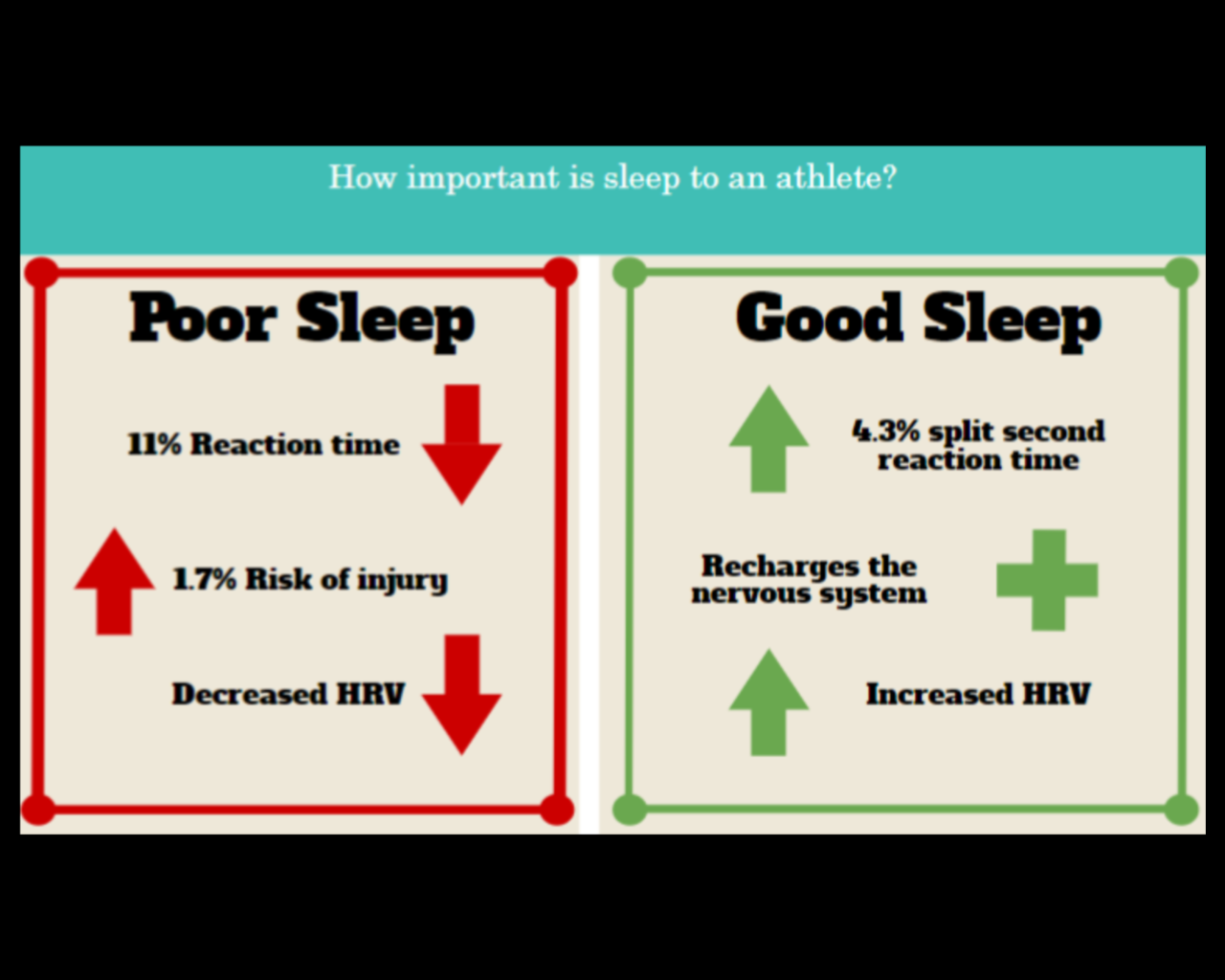 How important is sleep to an athlete?

Poor Sleep

11% Reaction time

1.7% Risk of injury

Decreased HRV

Good Sleep

4.3% split second reaction time

Recharges the nervous system

Increased HRV